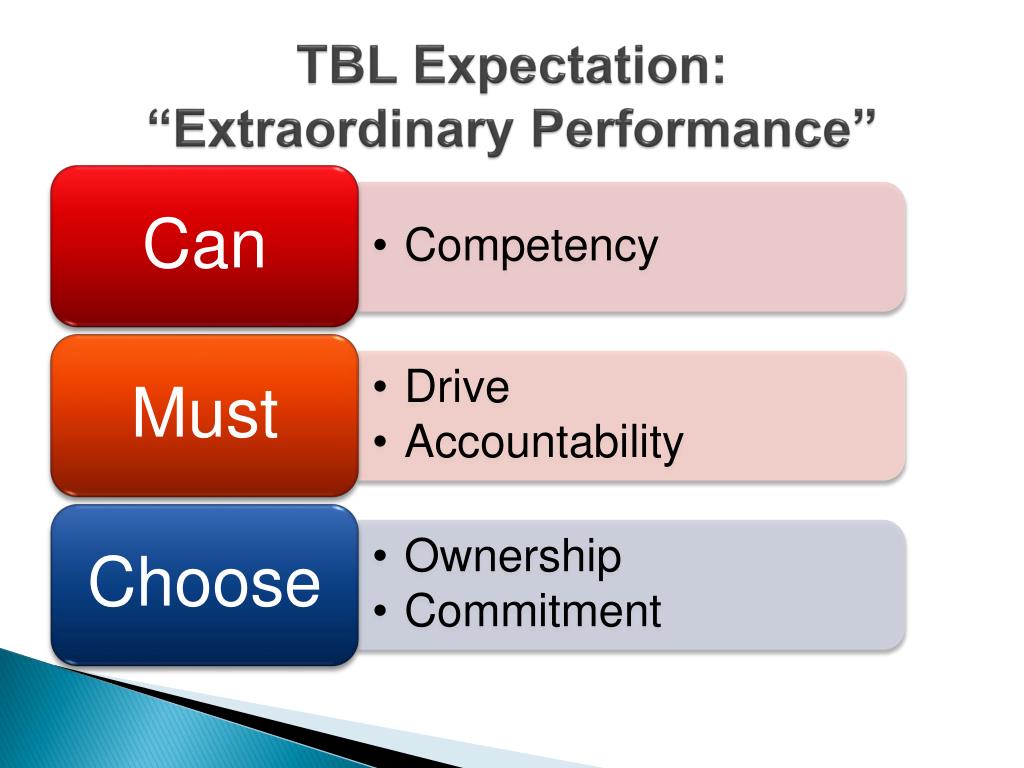 TBL Expectation:
“Extraordinary Performance”

Can

• Competency

Must

• Drive
• Accountability

Choose

• Ownership
• Commitment